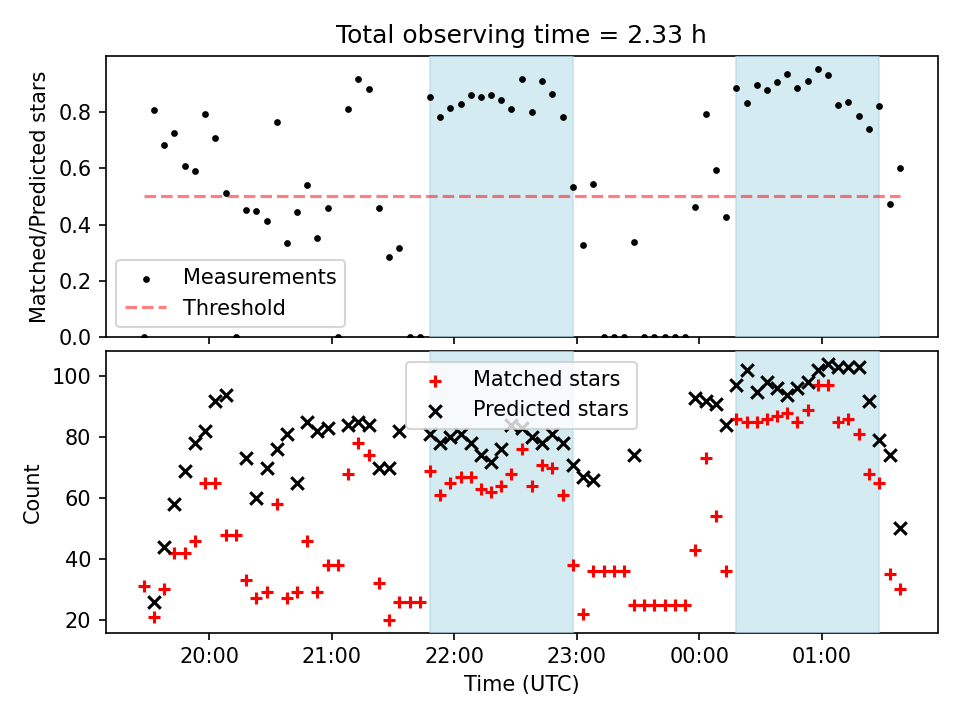 Total observing time = 2.33 h

Matched/Predicted stars

0.8
0.6
0.4
0.2
0.0

Measurements
Threshold

Count

100
80
60
40
20

Matched stars
Predicted stars

20:00
21:00
22:00
23:00
00:00
01:00

Time (UTC)